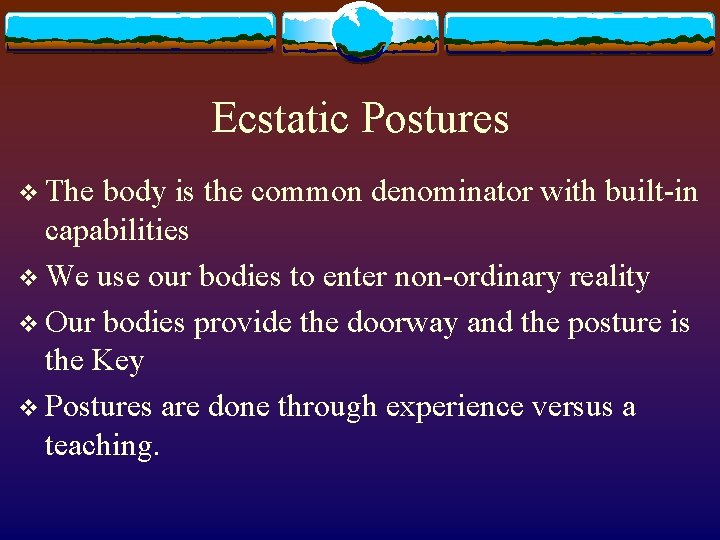 Ecstatic Postures

❖ The body is the common denominator with built-in capabilities

❖ We use our bodies to enter non-ordinary reality

❖ Our bodies provide the doorway and the posture is the Key

❖ Postures are done through experience versus a teaching.